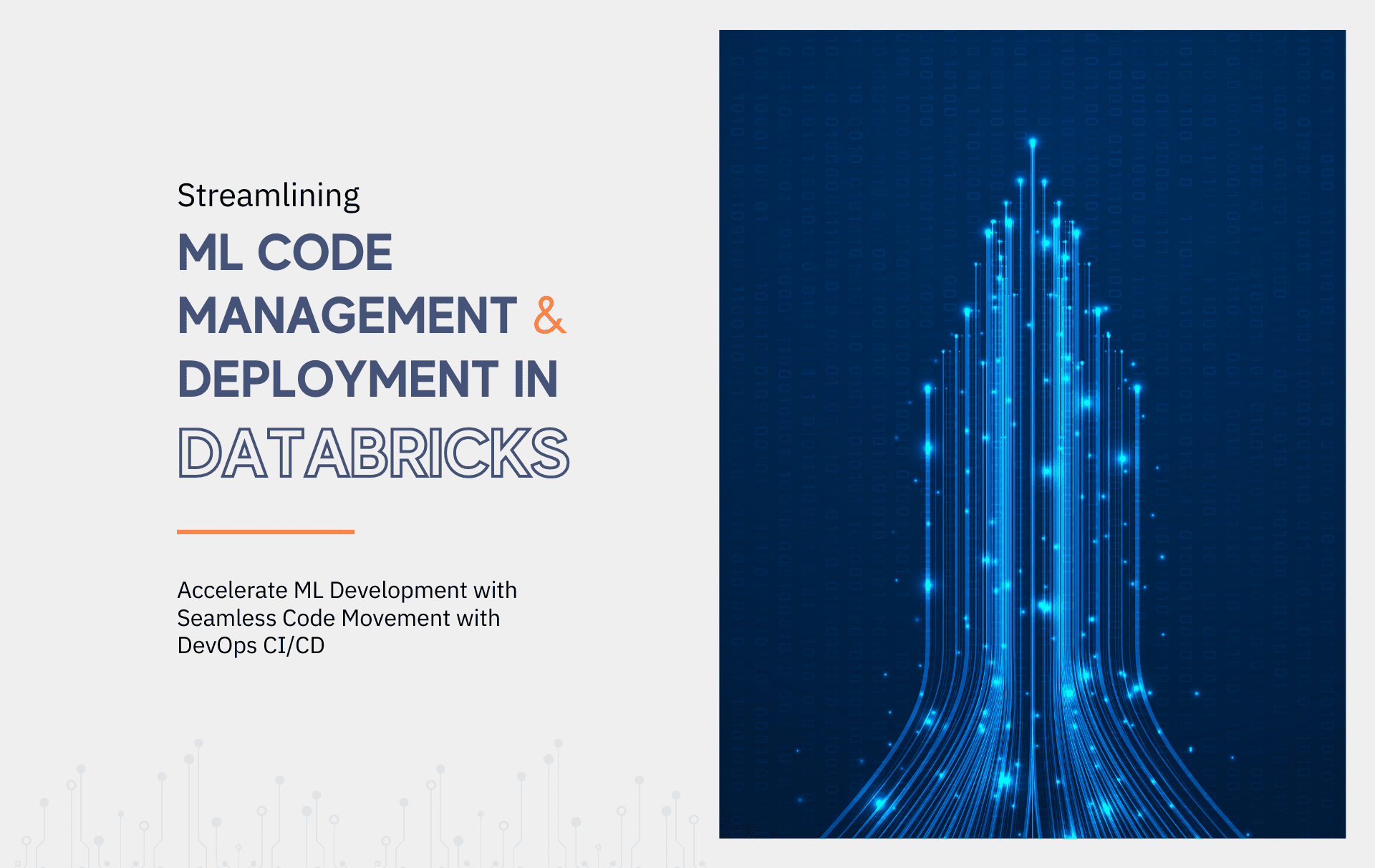 Streamlining
ML CODE MANAGEMENT & DEPLOYMENT IN DATABRICKS

Accelerate ML Development with Seamless Code Movement with DevOps CI/CD